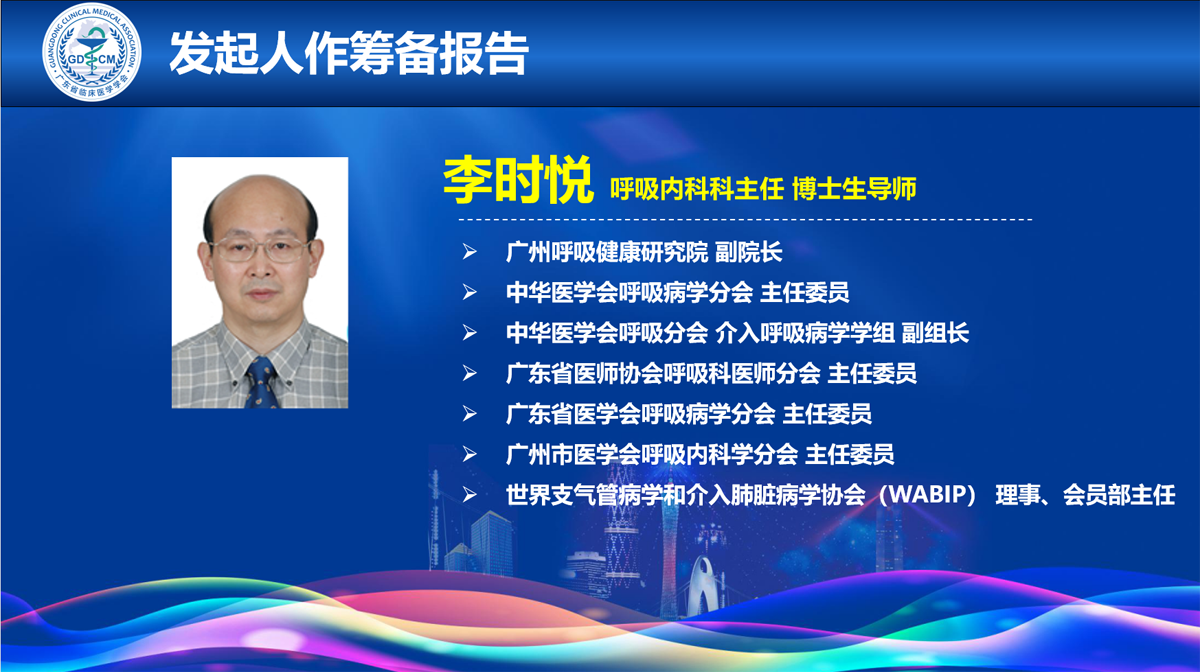 GUANGDONG CLINICAL MEDICAL ASSOCIATION
GD CM
广东省临床医学学会

发起人作筹备报告

李时悦 呼吸内科科主任 博士生导师

➢ 广州呼吸健康研究院 副院长
➢ 中华医学会呼吸病学分会 主任委员
➢ 中华医学会呼吸分会 介入呼吸病学学组 副组长
➢ 广东省医师协会呼吸科医师分会 主任委员
➢ 广东省医学会呼吸病学分会 主任委员
➢ 广州市医学会呼吸内科学分会 主任委员
➢ 世界支气管病学和介入肺脏病学协会（WABIP） 理事、会员部主任